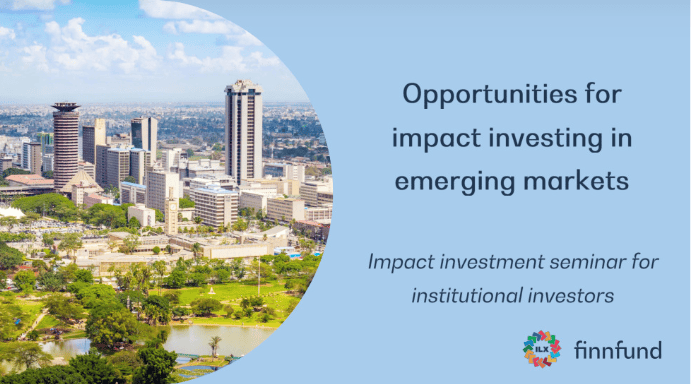 Opportunities for impact investing in emerging markets

Impact investment seminar for institutional investors

ILX

finnfund